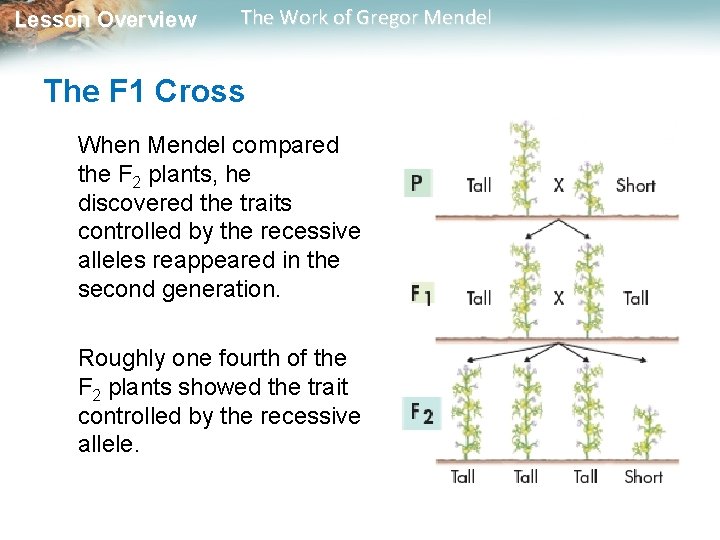 Lesson Overview The Work of Gregor Mendel

The F1 Cross

When Mendel compared the $F_2$ plants, he discovered the traits controlled by the recessive alleles reappeared in the second generation.

Roughly one fourth of the $F_2$ plants showed the trait controlled by the recessive allele.

P Tall X Short

$F_1$ Tall X Tall

$F_2$

Tall Tall Tall Short